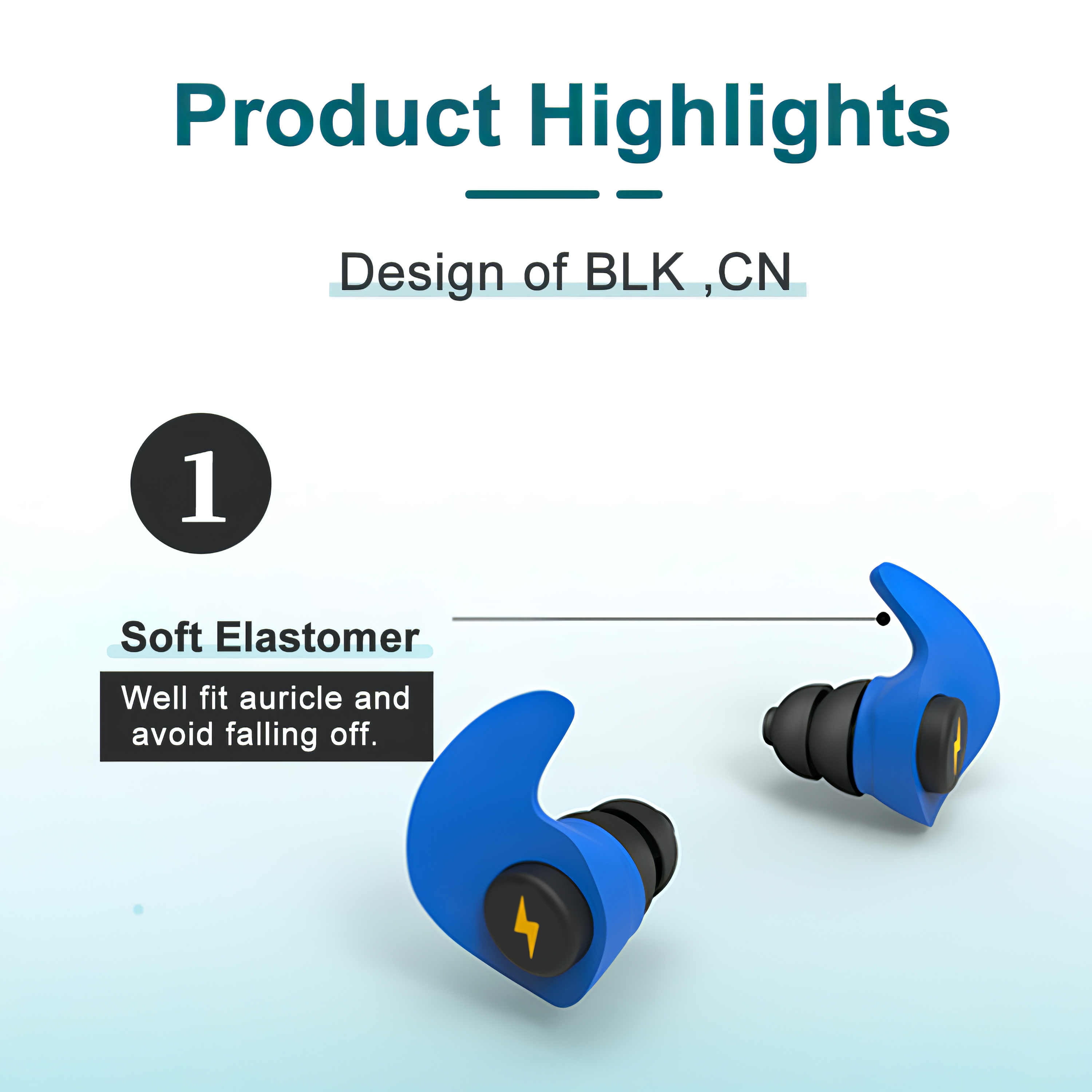 Product Highlights

Design of BLK ,CN

1

Soft Elastomer

Well fit auricle and avoid falling off.